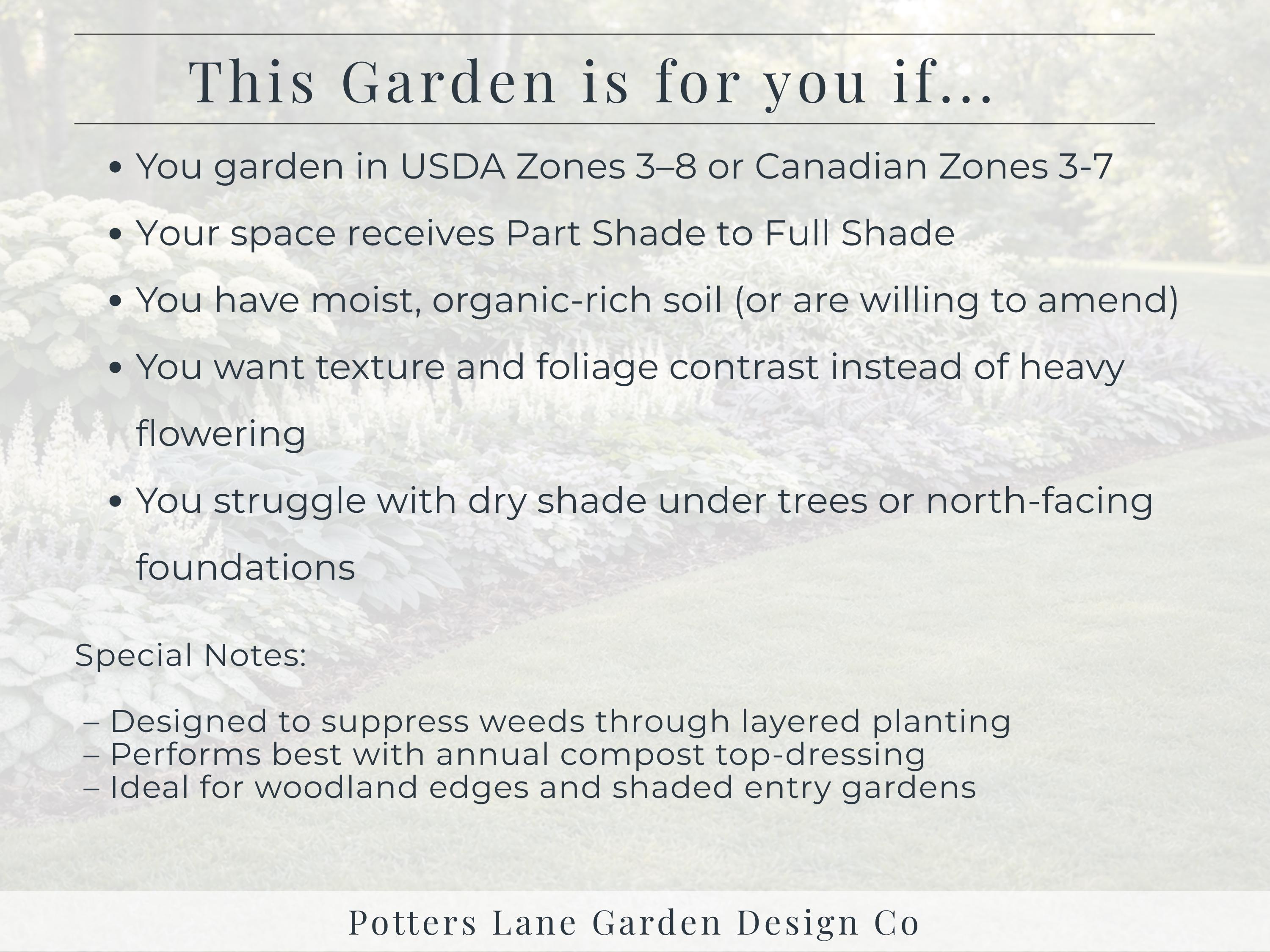 This Garden is for you if...

• You garden in USDA Zones 3–8 or Canadian Zones 3-7
• Your space receives Part Shade to Full Shade
• You have moist, organic-rich soil (or are willing to amend)
• You want texture and foliage contrast instead of heavy flowering
• You struggle with dry shade under trees or north-facing foundations

Special Notes:

– Designed to suppress weeds through layered planting
– Performs best with annual compost top-dressing
– Ideal for woodland edges and shaded entry gardens

Potters Lane Garden Design Co